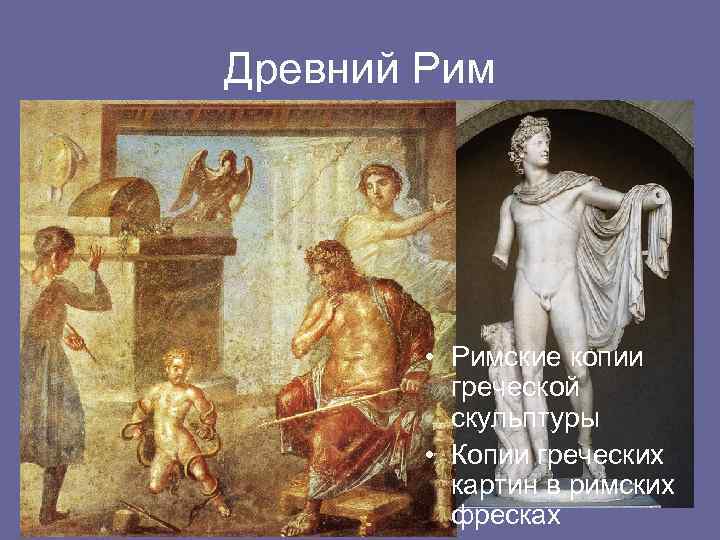 Древний Рим

• Римские копии греческой скульптуры
• Копии греческих картин в римских фресках